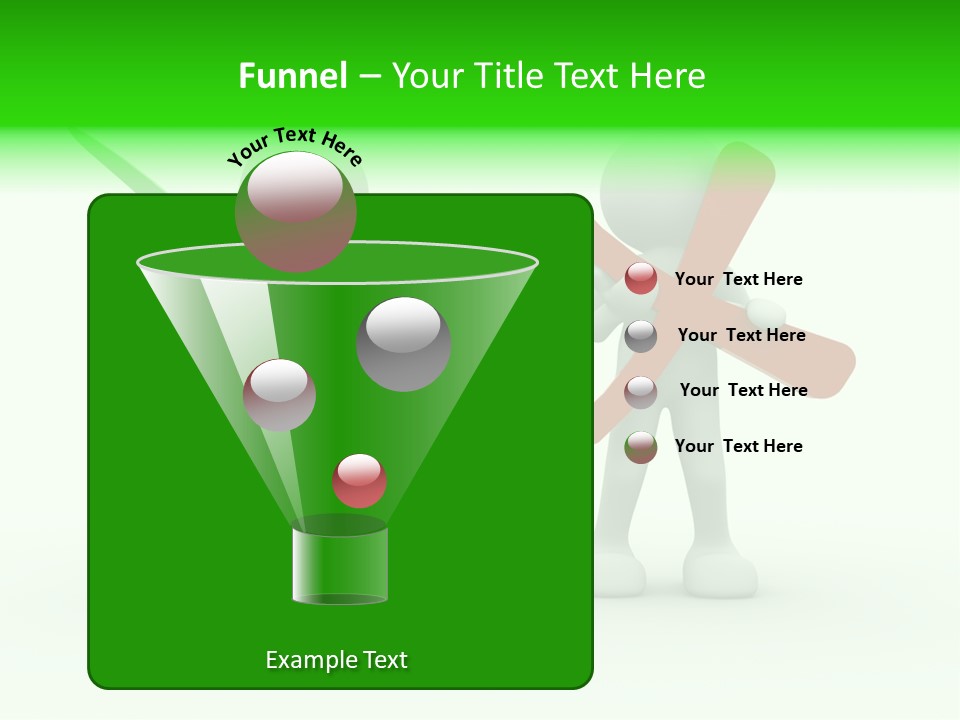 Funnel – Your Title Text Here

Your Text Here

Your Text Here

Your Text Here

Your Text Here

Your Text Here

Example Text